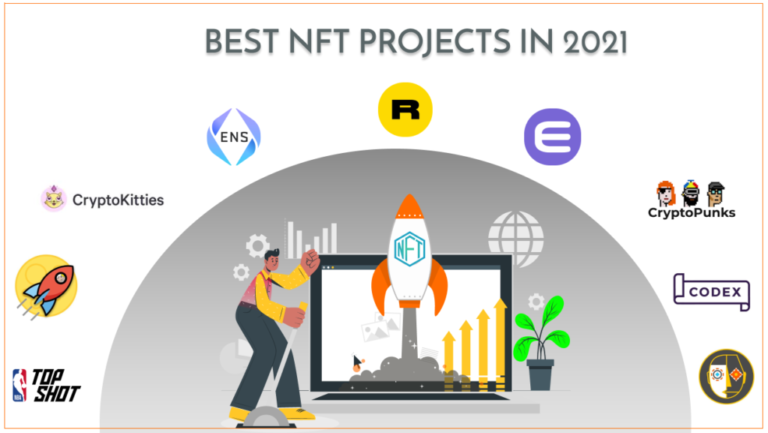 BEST NFT PROJECTS IN 2021

ENS

R

CryptoKitties

CryptoPunks

NFT

CODEX

TOP SHOT